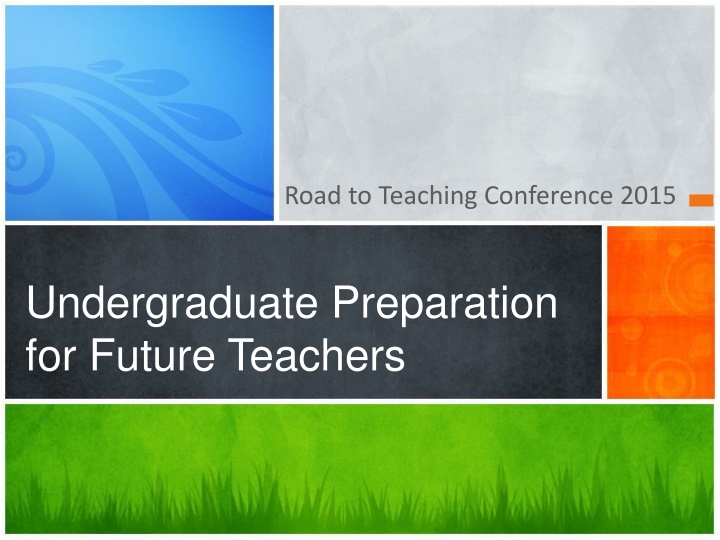 Road to Teaching Conference 2015

Undergraduate Preparation for Future Teachers